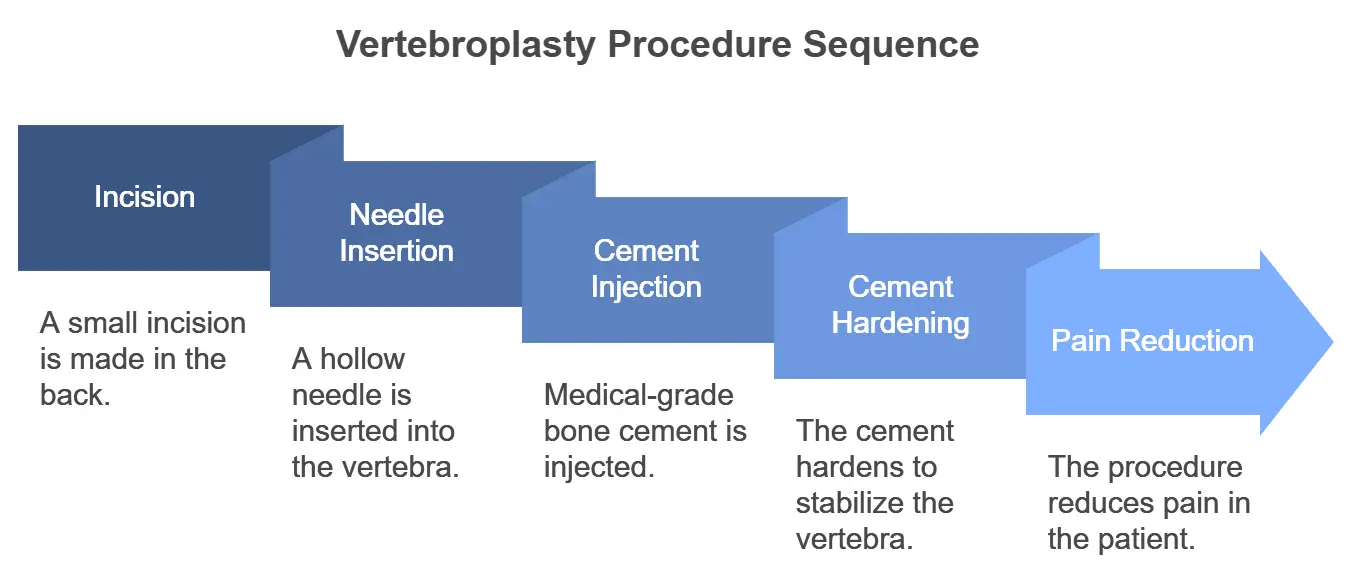 Vertebroplasty Procedure Sequence

Incision

A small incision is made in the back.

Needle Insertion

A hollow needle is inserted into the vertebra.

Cement Injection

Medical-grade bone cement is injected.

Cement Hardening

The cement hardens to stabilize the vertebra.

Pain Reduction

The procedure reduces pain in the patient.